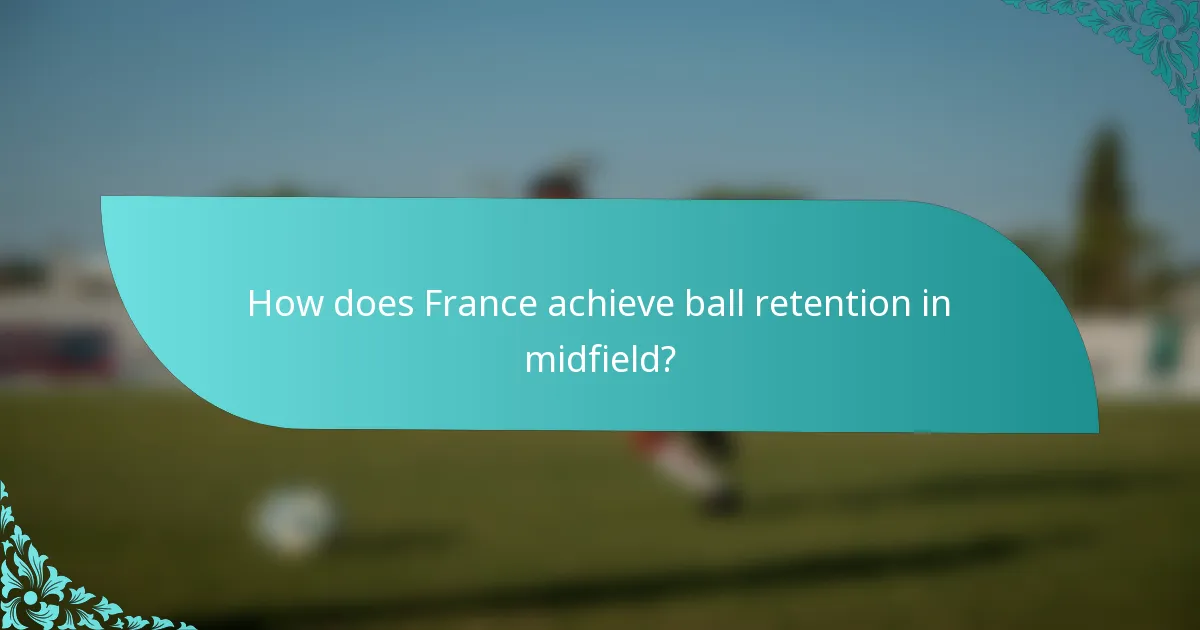 How does France achieve ball retention in midfield?